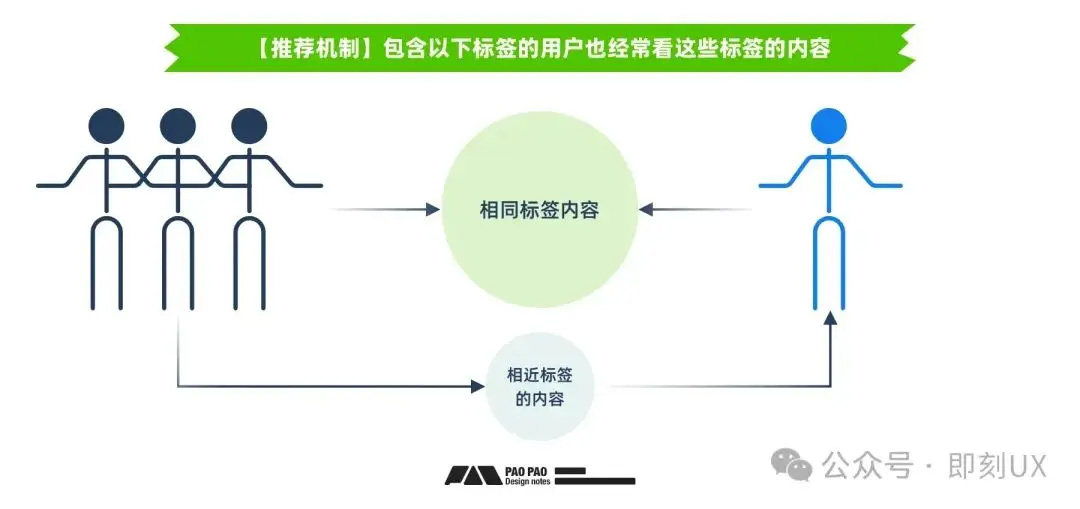 【推荐机制】包含以下标签的用户也经常看这些标签的内容

相同标签内容

相近标签的内容

PAO PAO
Design notes

公众号 · 即刻UX